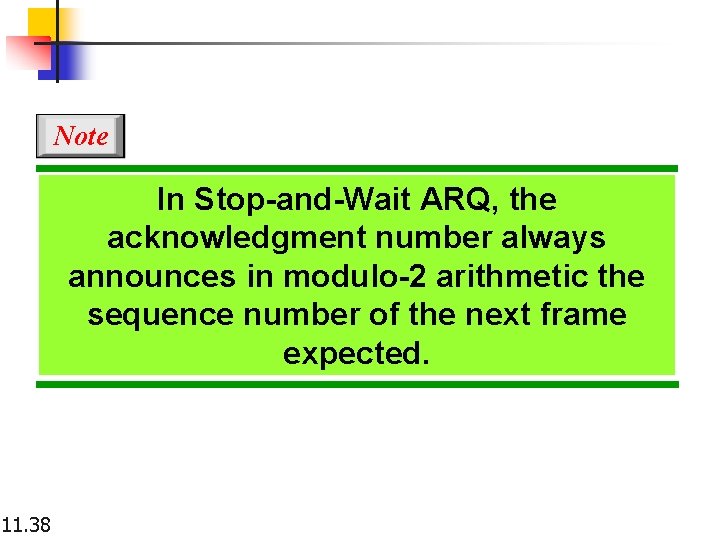 Note

In Stop-and-Wait ARQ, the acknowledgment number always announces in modulo-2 arithmetic the sequence number of the next frame expected.

11.38